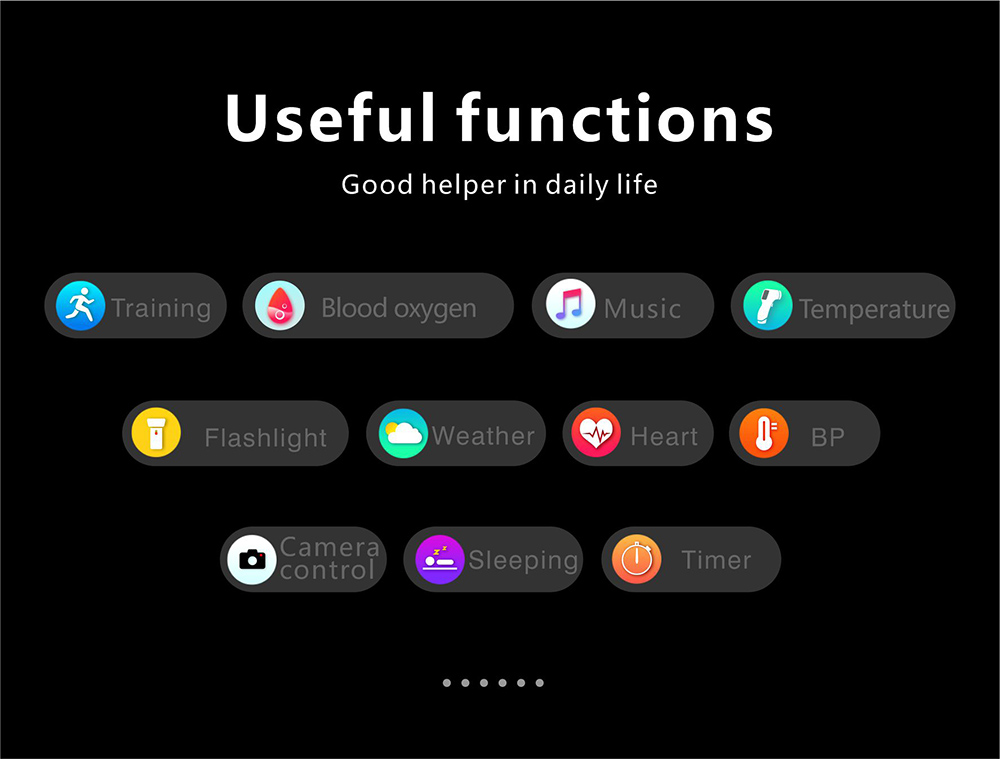 Useful functions

Good helper in daily life

Training

Blood oxygen

Music

Temperature

Flashlight

Weather

Heart

BP

Camera control

Sleeping

Timer